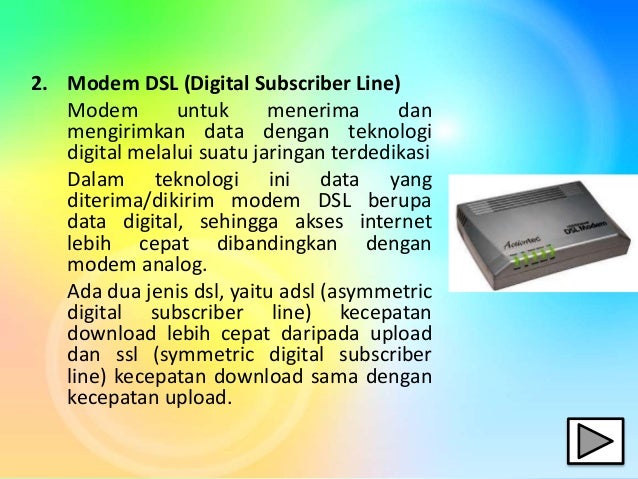 2. Modem DSL (Digital Subscriber Line)

Modem untuk menerima dan mengirimkan data dengan teknologi digital melalui suatu jaringan terdedikasi

Dalam teknologi ini data yang diterima/dikirim modem DSL berupa data digital, sehingga akses internet lebih cepat dibandingkan dengan modem analog.

Ada dua jenis dsl, yaitu adsl (asymmetric digital subscriber line) kecepatan download lebih cepat daripada upload dan ssl (symmetric digital subscriber line) kecepatan download sama dengan kecepatan upload.

Actiontec
DSL Modem